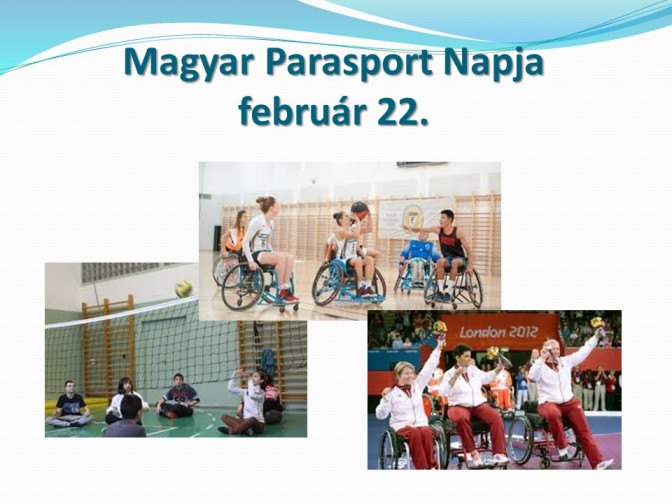 Magyar Parasport Napja
február 22.

London 2012